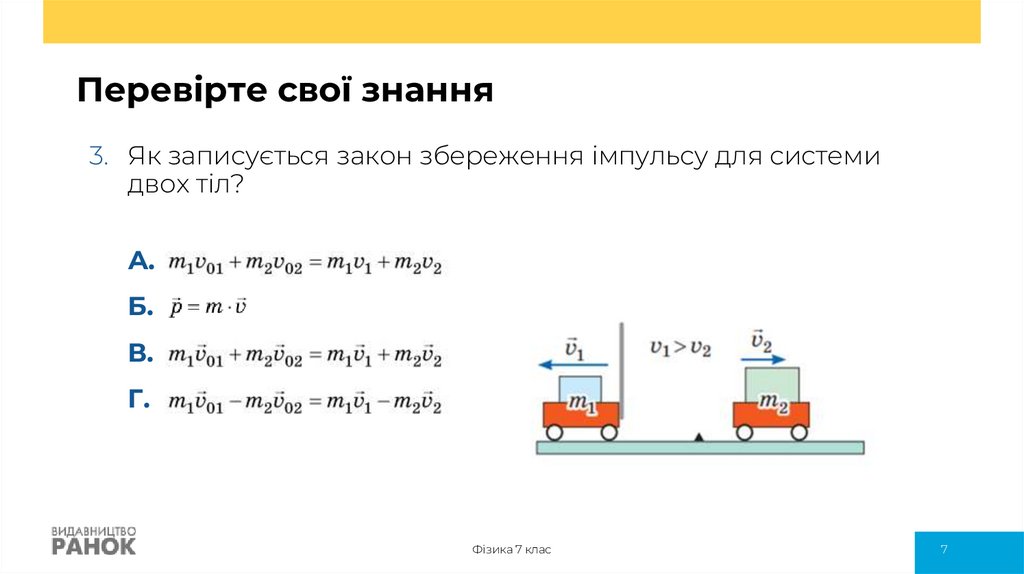 Перевірте свої знання

3. Як записується закон збереження імпульсу для системи двох тіл?

А. $m_1v_{01} + m_2v_{02} = m_1v_1 + m_2v_2$

Б. $\vec{p} = m \cdot \vec{v}$

В. $m_1\vec{v}_{01} + m_2\vec{v}_{02} = m_1\vec{v}_1 + m_2\vec{v}_2$

Г. $m_1\vec{v}_{01} - m_2\vec{v}_{02} = m_1\vec{v}_1 - m_2\vec{v}_2$

$\vec{v}_1$

$v_1 > v_2$

$\vec{v}_2$

$m_1$

$m_2$

ВИДАВНИЦТВО
РАНОК

Фізика 7 клас

7